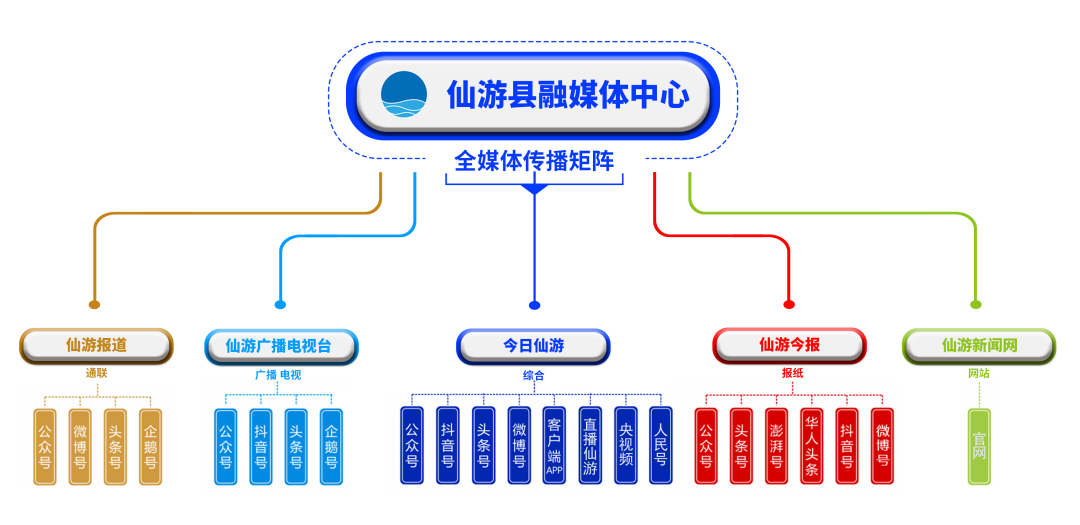 仙游县融媒体中心

全媒体传播矩阵

仙游报道
通联
公众号
微博号
头条号
企鹅号

仙游广播电视台
广播 电视
公众号
抖音号
头条号
企鹅号

今日仙游
综合
公众号
抖音号
头条号
微博号
客户端APP
直播仙游
央视频
人民号

仙游今报
报纸
公众号
头条号
澎湃号
华人头条
抖音号
微博号

仙游新闻网
网站
官网